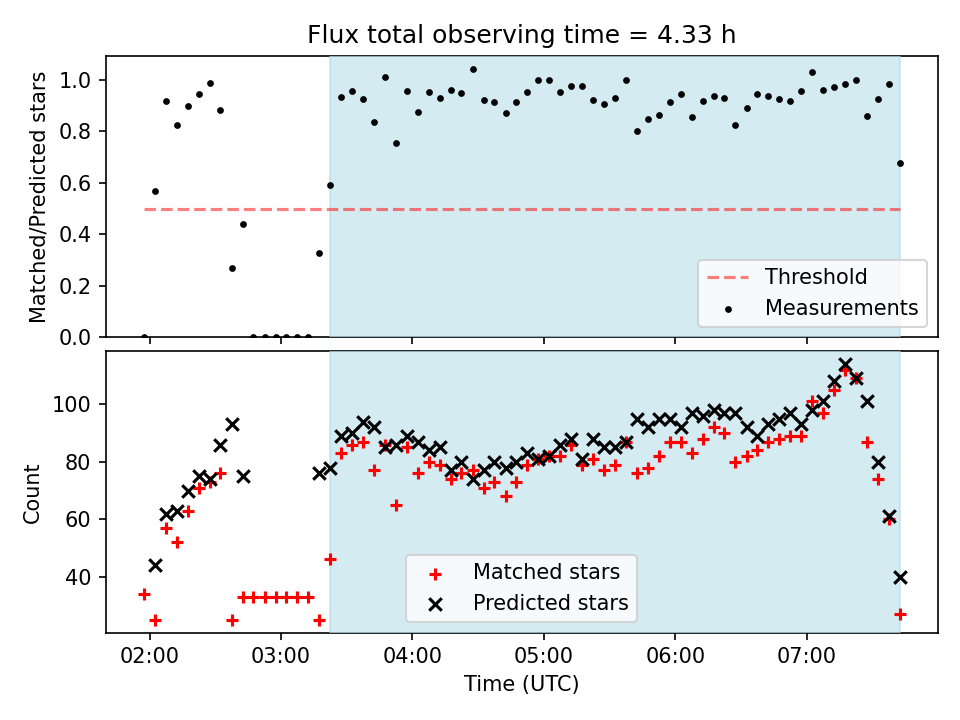 Flux total observing time = 4.33 h

Matched/Predicted stars

1.0
0.8
0.6
0.4
0.2
0.0

Threshold
Measurements

Count

100
80
60
40

Matched stars
Predicted stars

02:00
03:00
04:00
05:00
06:00
07:00

Time (UTC)